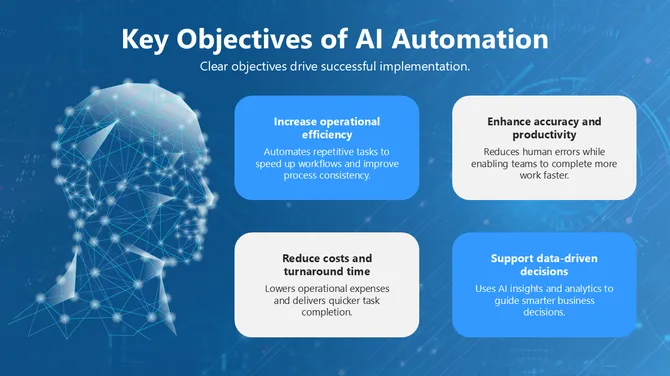 Key Objectives of AI Automation

Clear objectives drive successful implementation.

Increase operational efficiency

Automates repetitive tasks to speed up workflows and improve process consistency.

Enhance accuracy and productivity

Reduces human errors while enabling teams to complete more work faster.

Reduce costs and turnaround time

Lowers operational expenses and delivers quicker task completion.

Support data-driven decisions

Uses AI insights and analytics to guide smarter business decisions.